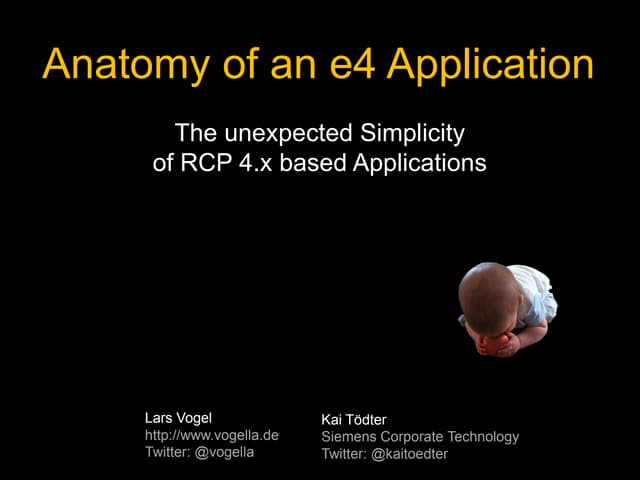 Anatomy of an e4 Application

The unexpected Simplicity
of RCP 4.x based Applications

Lars Vogel
http://www.vogella.de
Twitter: @vogella

Kai Tödter
Siemens Corporate Technology
Twitter: @kaitoedter